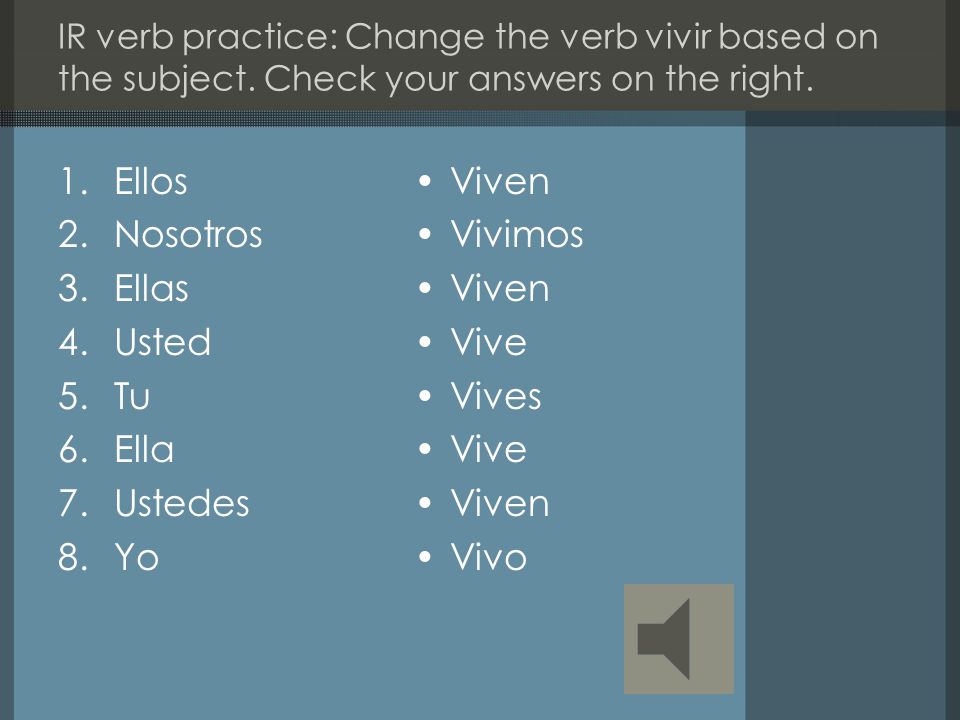 IR verb practice: Change the verb vivir based on the subject. Check your answers on the right.

1. Ellos
2. Nosotros
3. Ellas
4. Usted
5. Tu
6. Ella
7. Ustedes
8. Yo

• Viven
• Vivimos
• Viven
• Vive
• Vives
• Vive
• Viven
• Vivo